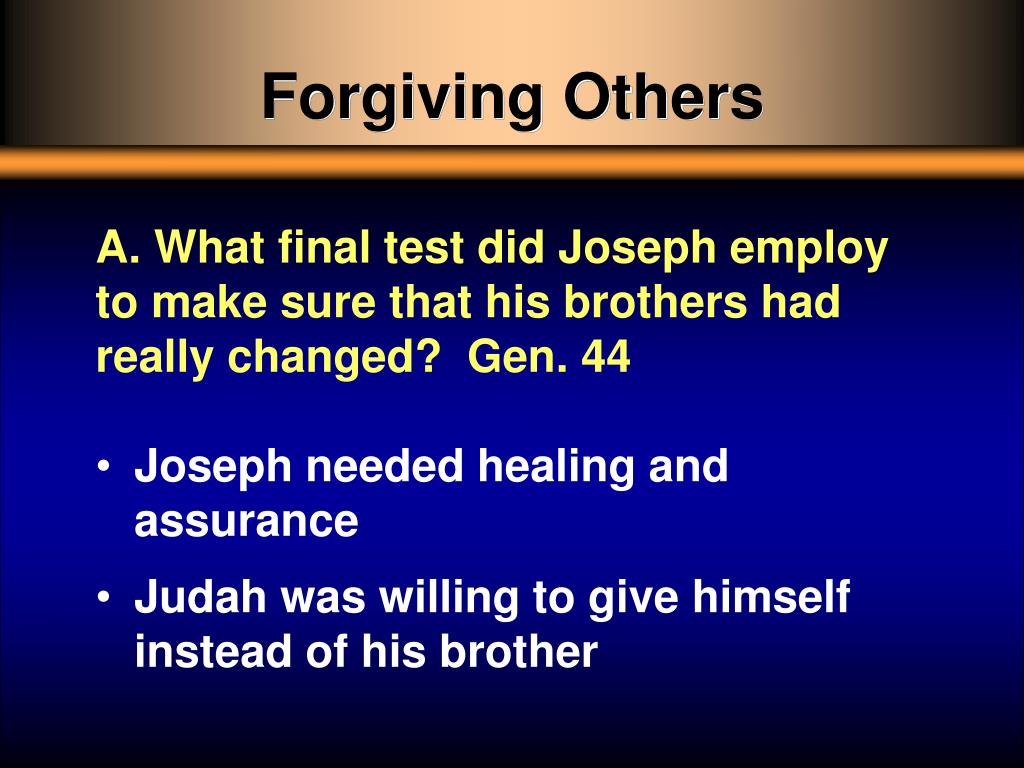 Forgiving Others

A. What final test did Joseph employ to make sure that his brothers had really changed? Gen. 44

• Joseph needed healing and assurance
• Judah was willing to give himself instead of his brother